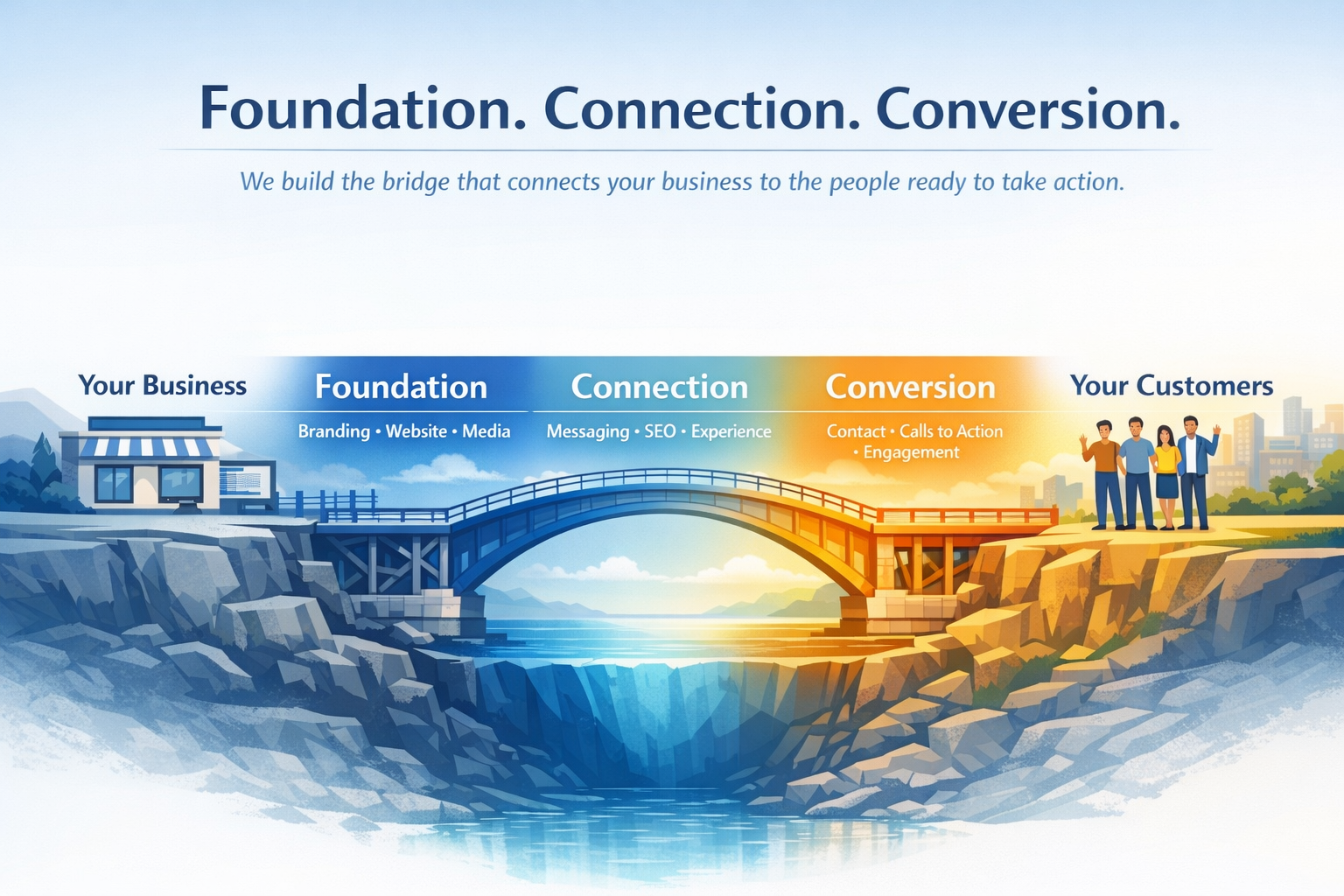 Foundation. Connection. Conversion.

We build the bridge that connects your business to the people ready to take action.

Your Business

Foundation
Branding • Website • Media

Connection
Messaging • SEO • Experience

Conversion
Contact • Calls to Action • Engagement

Your Customers